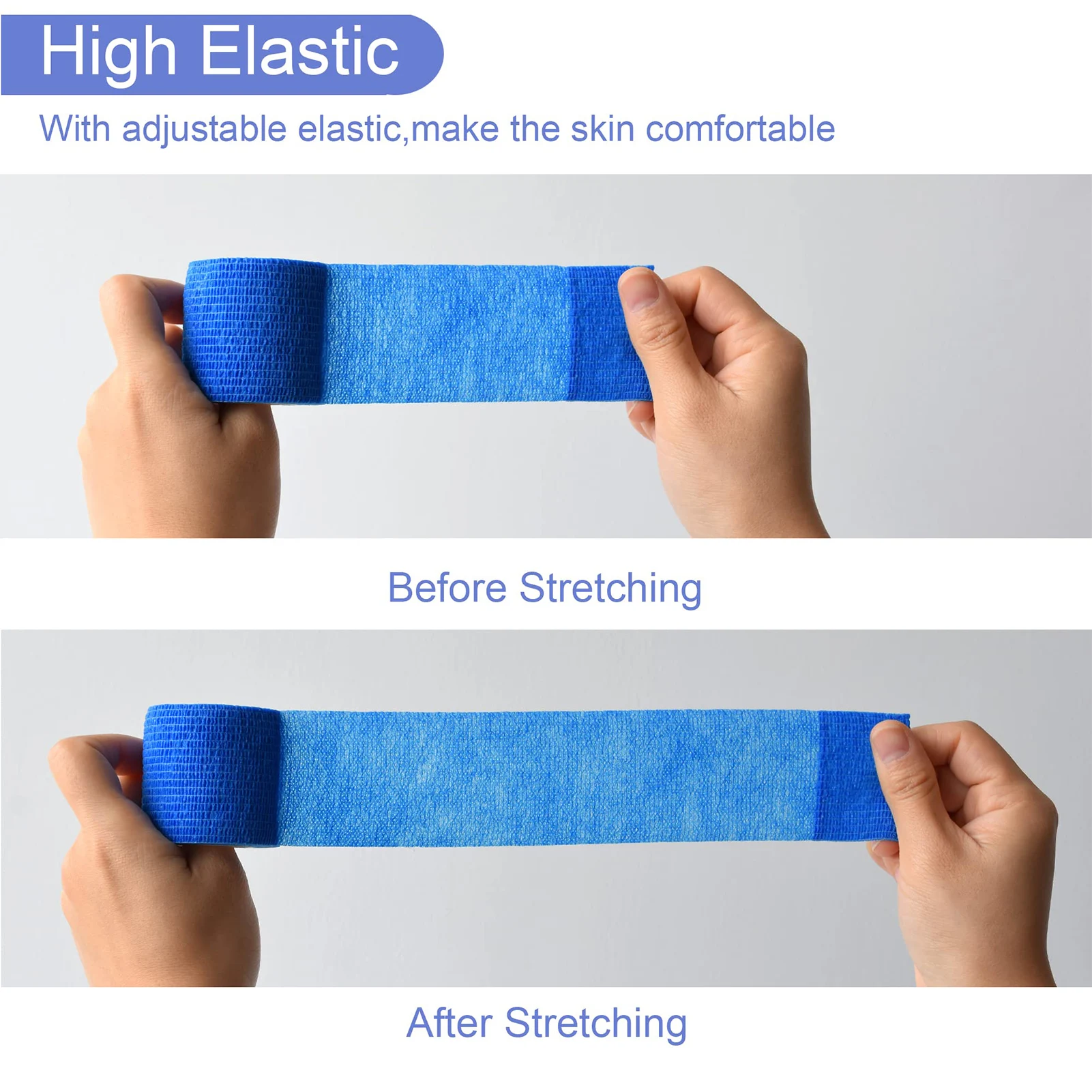 High Elastic

With adjustable elastic,make the skin comfortable

Before Stretching

After Stretching